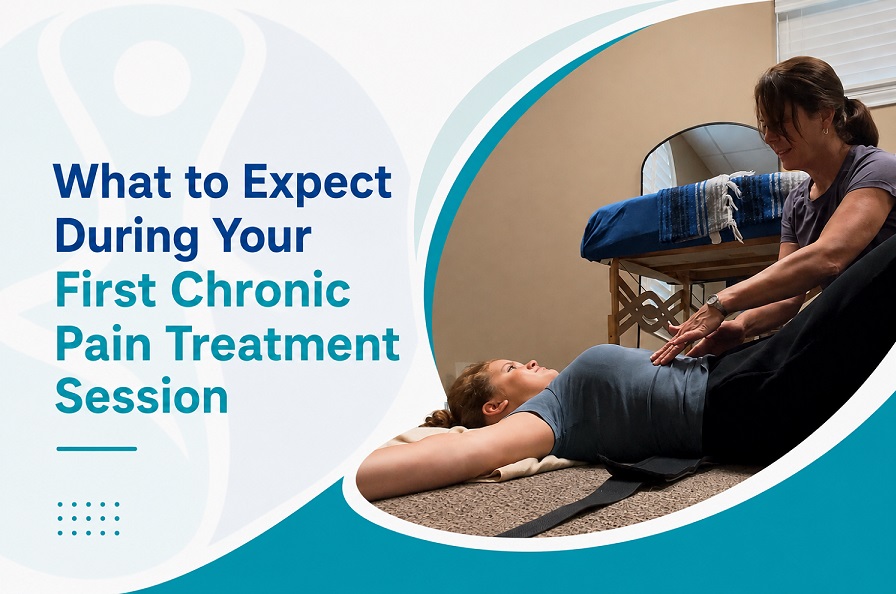 What to Expect During Your First Chronic Pain Treatment Session